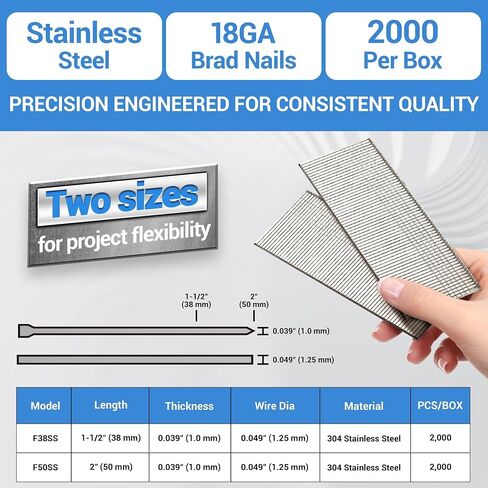 Stainless Steel

18GA Brad Nails

2000 Per Box

PRECISION ENGINEERED FOR CONSISTENT QUALITY

Two sizes for project flexibility

1-1/2" (38 mm)

2" (50 mm)

0.039" (1.0 mm)

0.049" (1.25 mm)

| Model | Length | Thickness | Wire Dia | Material | PCS/BOX |
|---|---|---|---|---|---|
| F38SS | 1-1/2" (38 mm) | 0.039" (1.0 mm) | 0.049" (1.25 mm) | 304 Stainless Steel | 2,000 |
| F50SS | 2" (50 mm) | 0.039" (1.0 mm) | 0.049" (1.25 mm) | 304 Stainless Steel | 2,000 |